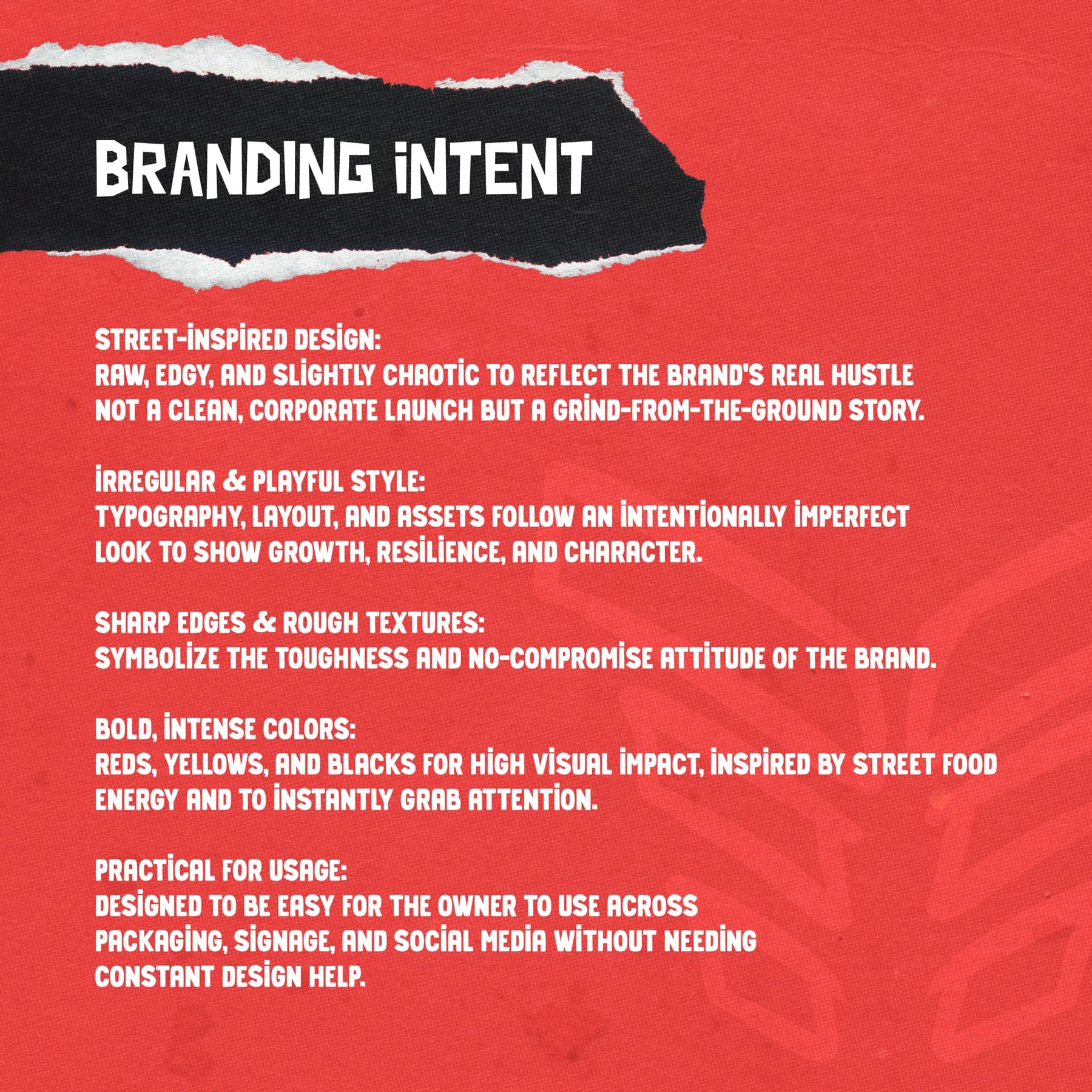 BRANDING INTENT

STREET-INSPIRED DESIGN:
RAW, EDGY, AND SLIGHTLY CHAOTIC TO REFLECT THE BRAND'S REAL HUSTLE NOT A CLEAN, CORPORATE LAUNCH BUT A GRIND-FROM-THE-GROUND STORY.

IRREGULAR & PLAYFUL STYLE:
TYPOGRAPHY, LAYOUT, AND ASSETS FOLLOW AN INTENTIONALLY IMPERFECT LOOK TO SHOW GROWTH, RESILIENCE, AND CHARACTER.

SHARP EDGES & ROUGH TEXTURES:
SYMBOLIZE THE TOUGHNESS AND NO-COMPROMISE ATTITUDE OF THE BRAND.

BOLD, INTENSE COLORS:
REDS, YELLOWS, AND BLACKS FOR HIGH VISUAL IMPACT, INSPIRED BY STREET FOOD ENERGY AND TO INSTANTLY GRAB ATTENTION.

PRACTICAL FOR USAGE:
DESIGNED TO BE EASY FOR THE OWNER TO USE ACROSS PACKAGING, SIGNAGE, AND SOCIAL MEDIA WITHOUT NEEDING CONSTANT DESIGN HELP.